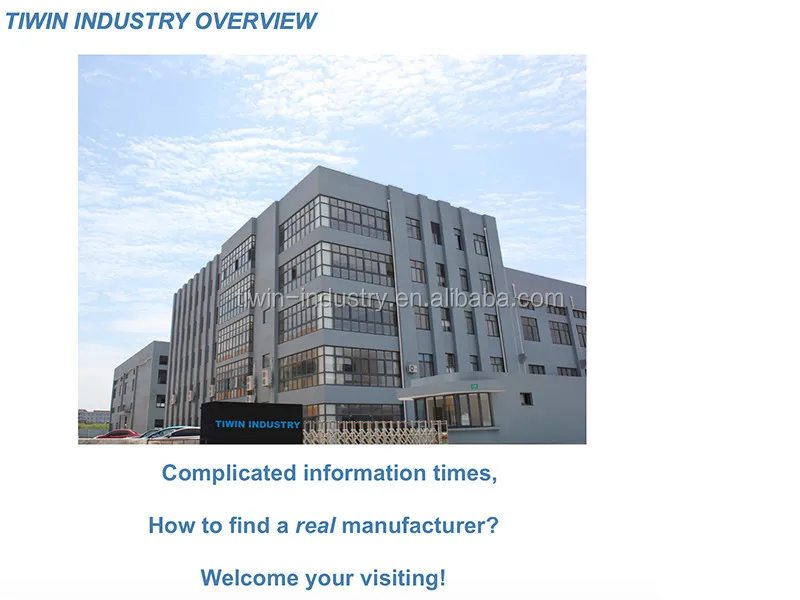 TIWIN INDUSTRY OVERVIEW

tiwin-industry.en.alibaba.com

TIWIN INDUSTRY

Complicated information times,

How to find a real manufacturer?

Welcome your visiting!